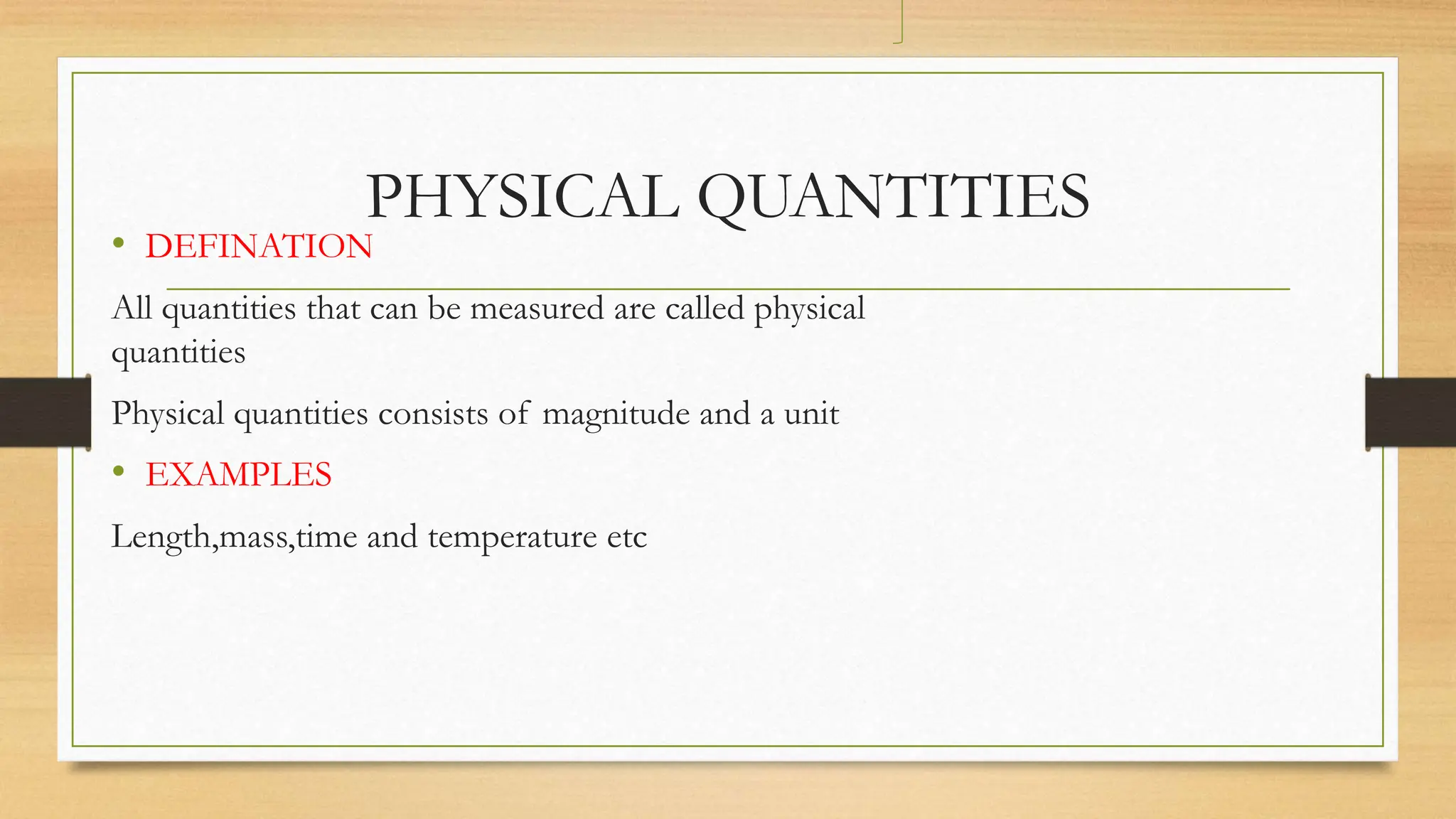 PHYSICAL QUANTITIES

• DEFINATION

All quantities that can be measured are called physical quantities

Physical quantities consists of magnitude and a unit

• EXAMPLES

Length,mass,time and temperature etc